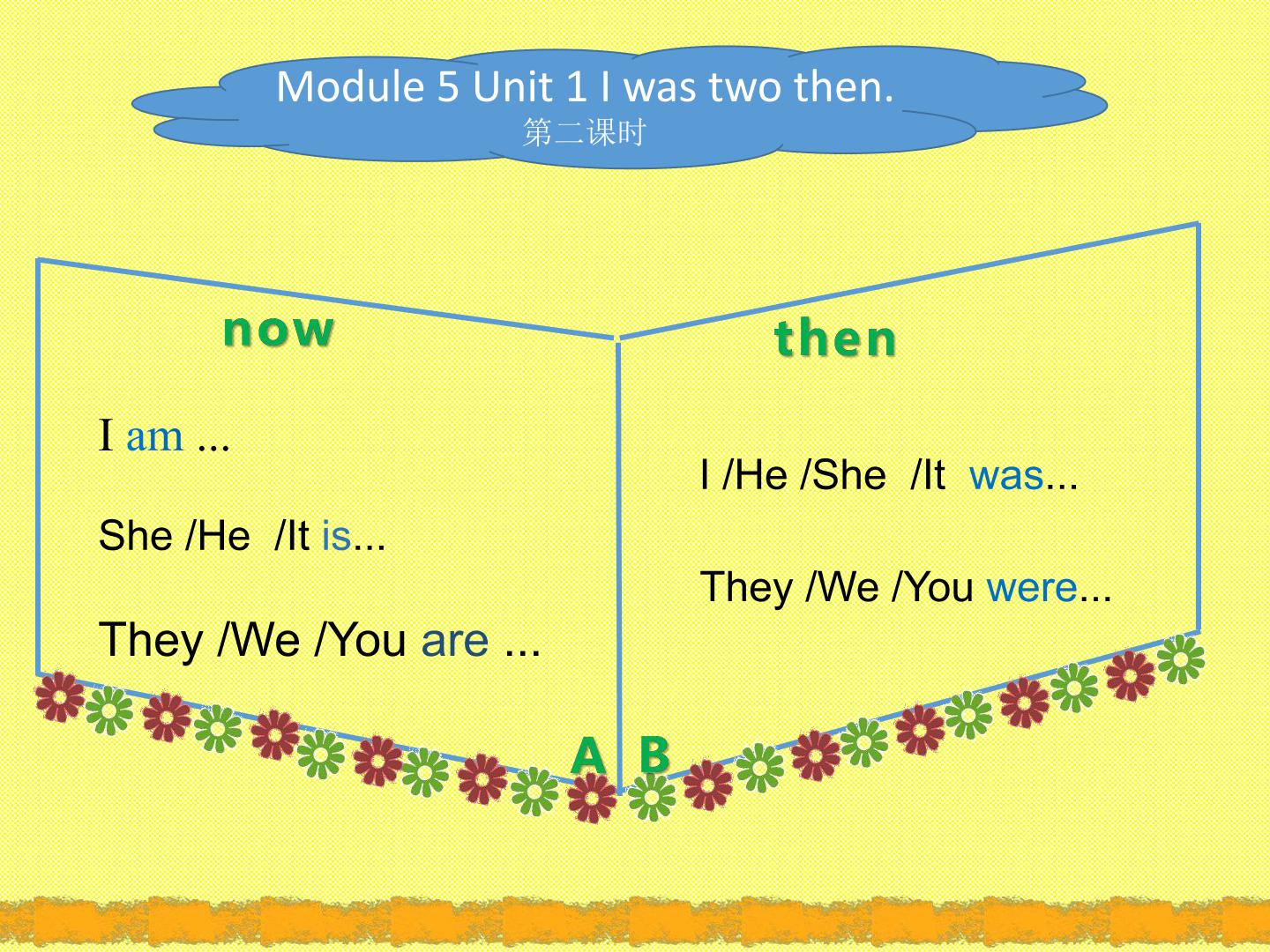 Module 5 Unit 1 I was two then.
第二课时

now

I am ...

She /He /It is...

They /We /You are ...

then

I /He /She /It was...

They /We /You were...

A

B